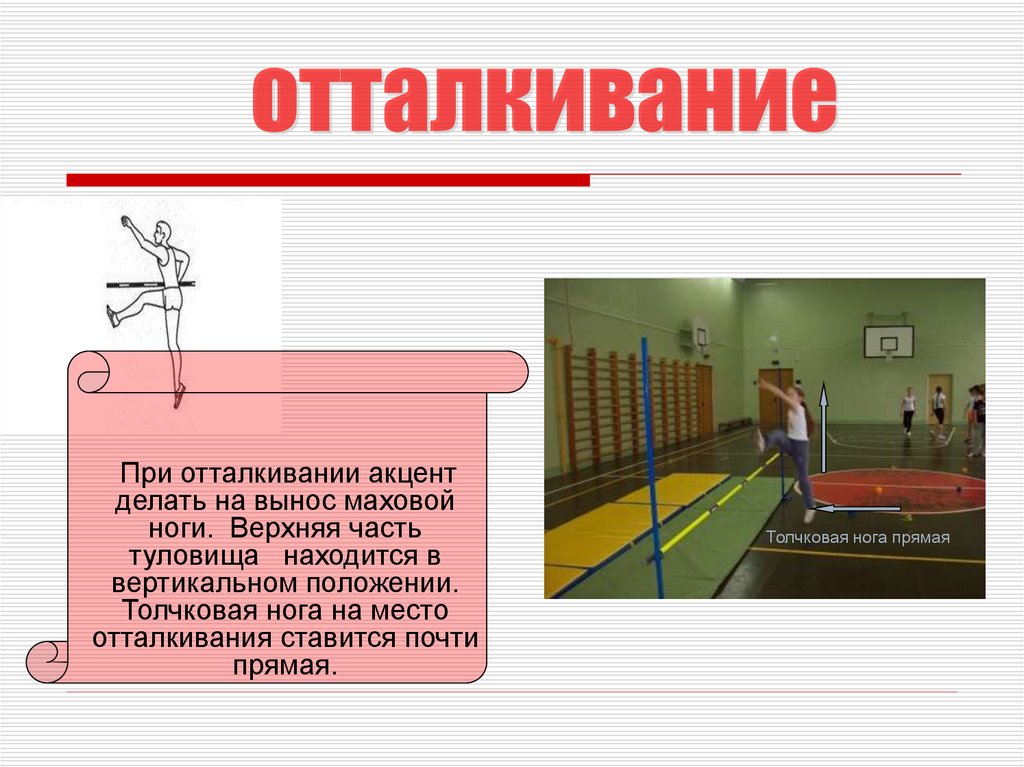 отталкивание

При отталкивании акцент делать на вынос маховой ноги. Верхняя часть туловища находится в вертикальном положении. Толчковая нога на место отталкивания ставится почти прямая.

Толчковая нога прямая